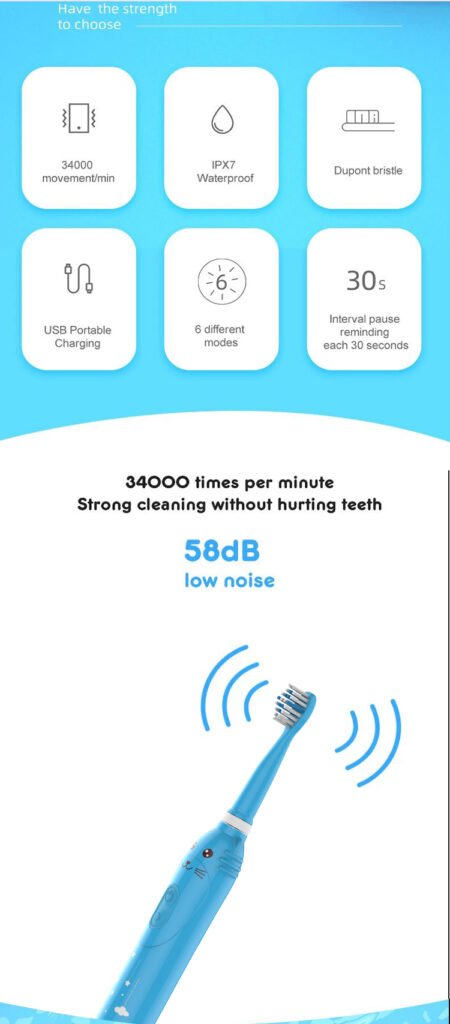 Have the strength to choose

34000 movement/min

IPX7 Waterproof

Dupont bristle

USB Portable Charging

6

6 different modes

30s

Interval pause reminding each 30 seconds

34000 times per minute
Strong cleaning without hurting teeth

58dB
low noise